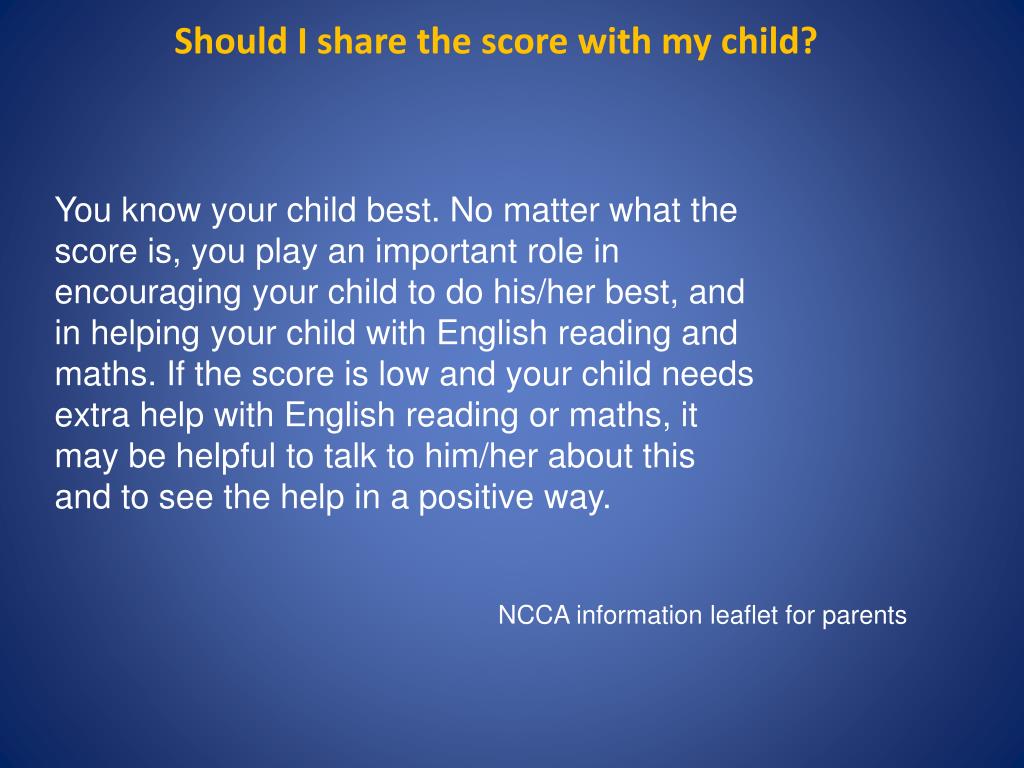 Should I share the score with my child?

You know your child best. No matter what the score is, you play an important role in encouraging your child to do his/her best, and in helping your child with English reading and maths. If the score is low and your child needs extra help with English reading or maths, it may be helpful to talk to him/her about this and to see the help in a positive way.

NCCA information leaflet for parents